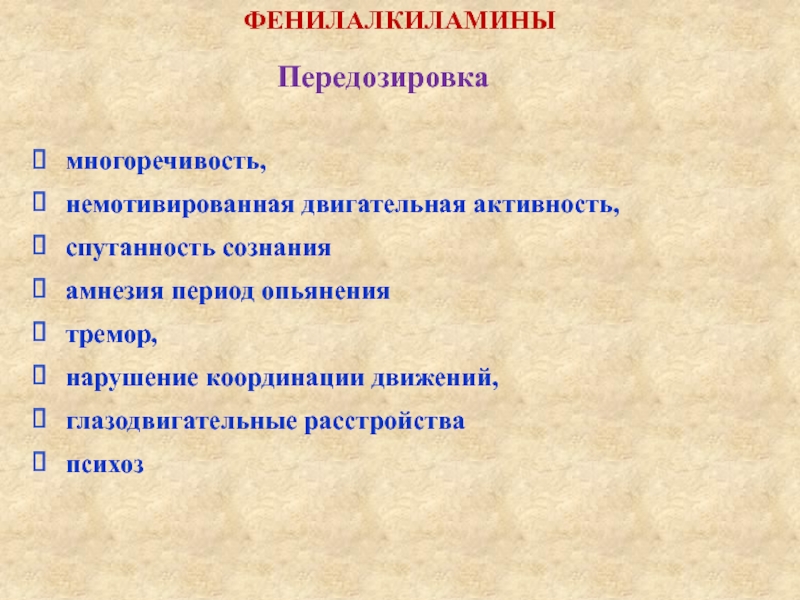 ФЕНИЛАЛКИЛАМИНЫ

Передозировка

- многоречивость,
- немотивированная двигательная активность,
- спутанность сознания
- амнезия период опьянения
- тремор,
- нарушение координации движений,
- глазодвигательные расстройства
- психоз